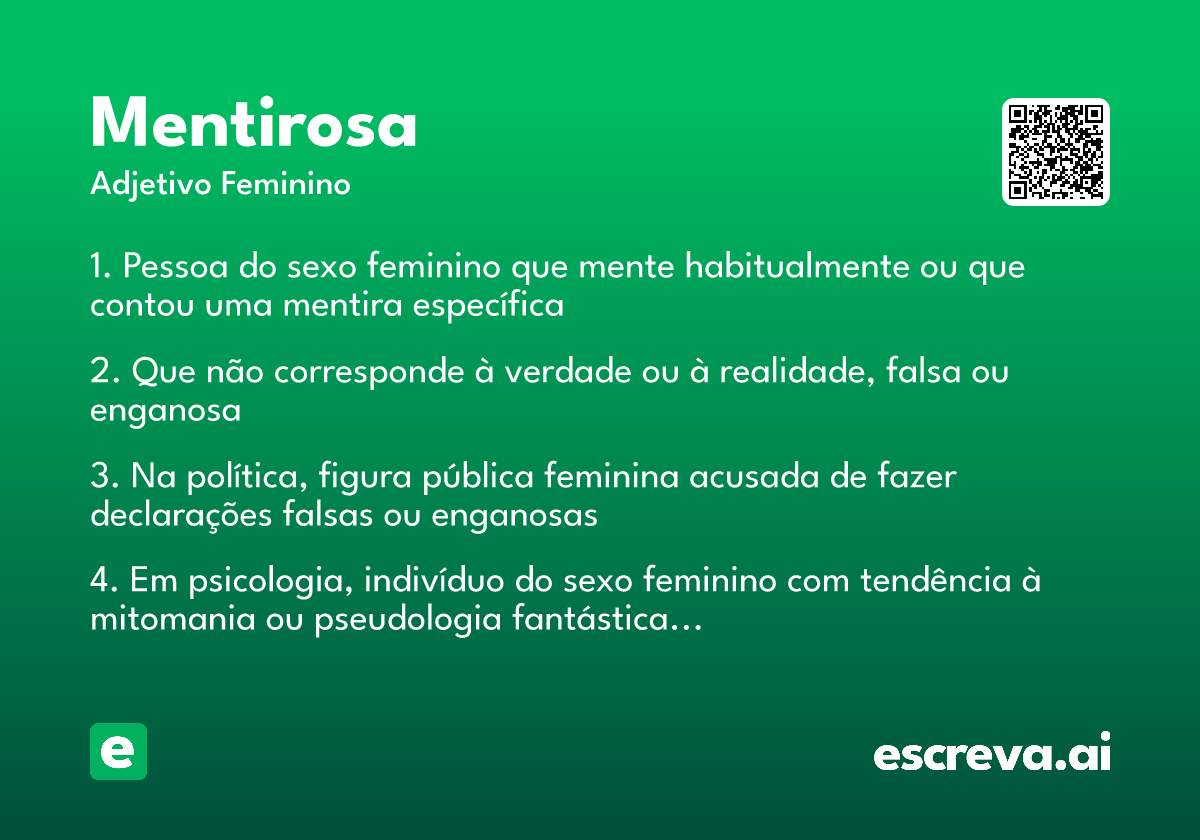 Mentirosa
Adjetivo Feminino

1. Pessoa do sexo feminino que mente habitualmente ou que contou uma mentira específica

2. Que não corresponde à verdade ou à realidade, falsa ou enganosa

3. Na política, figura pública feminina acusada de fazer declarações falsas ou enganosas

4. Em psicologia, indivíduo do sexo feminino com tendência à mitomania ou pseudologia fantástica...

e

escreva.ai